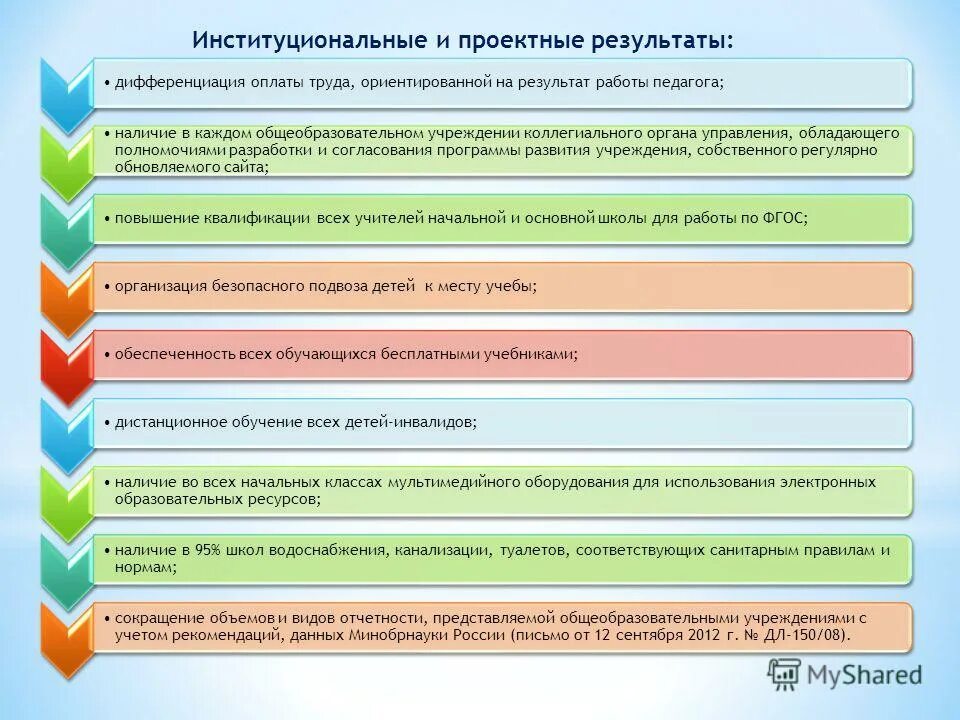 Институциональные и проектные результаты:

• дифференциация оплаты труда, ориентированной на результат работы педагога;

• наличие в каждом общеобразовательном учреждении коллегиального органа управления, обладающего полномочиями разработки и согласования программы развития учреждения, собственного регулярно обновляемого сайта;

• повышение квалификации всех учителей начальной и основной школы для работы по ФГОС;

• организация безопасного подвоза детей к месту учебы;

• обеспеченность всех обучающихся бесплатными учебниками;

• дистанционное обучение всех детей-инвалидов;

• наличие во всех начальных классах мультимедийного оборудования для использования электронных образовательных ресурсов;

• наличие в 95% школ водоснабжения, канализации, туалетов, соответствующих санитарным правилам и нормам;

• сокращение объемов и видов отчетности, представляемой общеобразовательными учреждениями с учетом рекомендаций, данных Минобрнауки России (письмо от 12 сентября 2012 г. № ДЛ-150/08).

MyShared